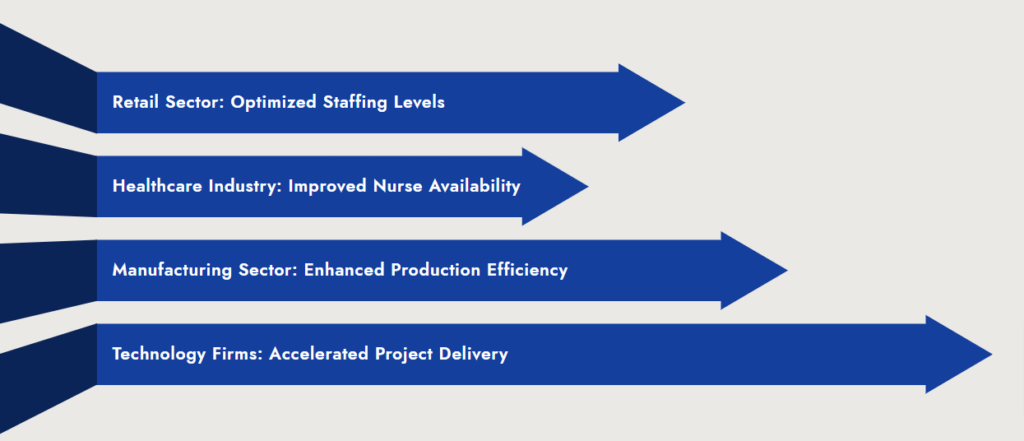 Retail Sector: Optimized Staffing Levels

Healthcare Industry: Improved Nurse Availability

Manufacturing Sector: Enhanced Production Efficiency

Technology Firms: Accelerated Project Delivery